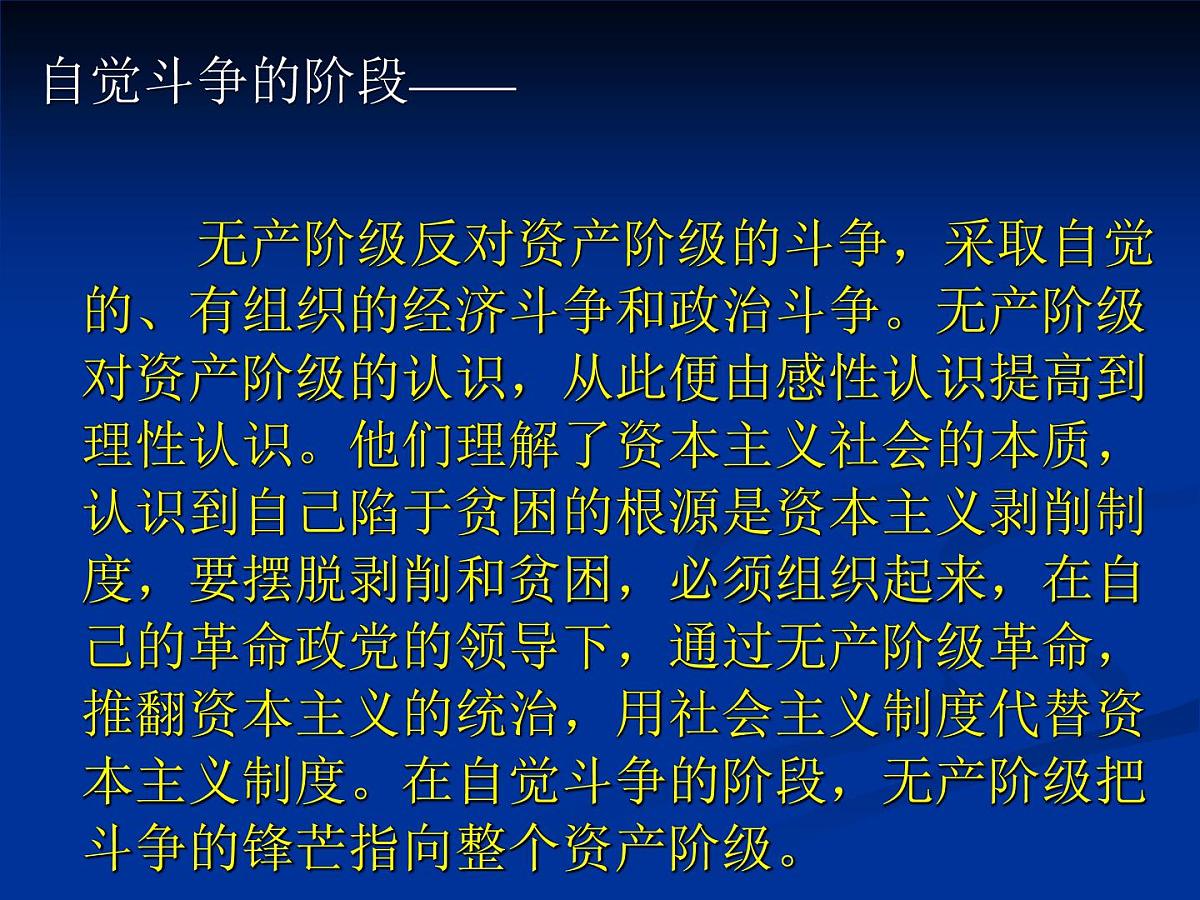 自觉斗争的阶段——

无产阶级反对资产阶级的斗争，采取自觉的、有组织的经济斗争和政治斗争。无产阶级对资产阶级的认识，从此便由感性认识提高到理性认识。他们理解了资本主义社会的本质，认识到自己陷于贫困的根源是资本主义剥削制度，要摆脱剥削和贫困，必须组织起来，在自己的革命政党的领导下，通过无产阶级革命，推翻资本主义的统治，用社会主义制度代替资本主义制度。在自觉斗争的阶段，无产阶级把斗争的锋芒指向整个资产阶级。